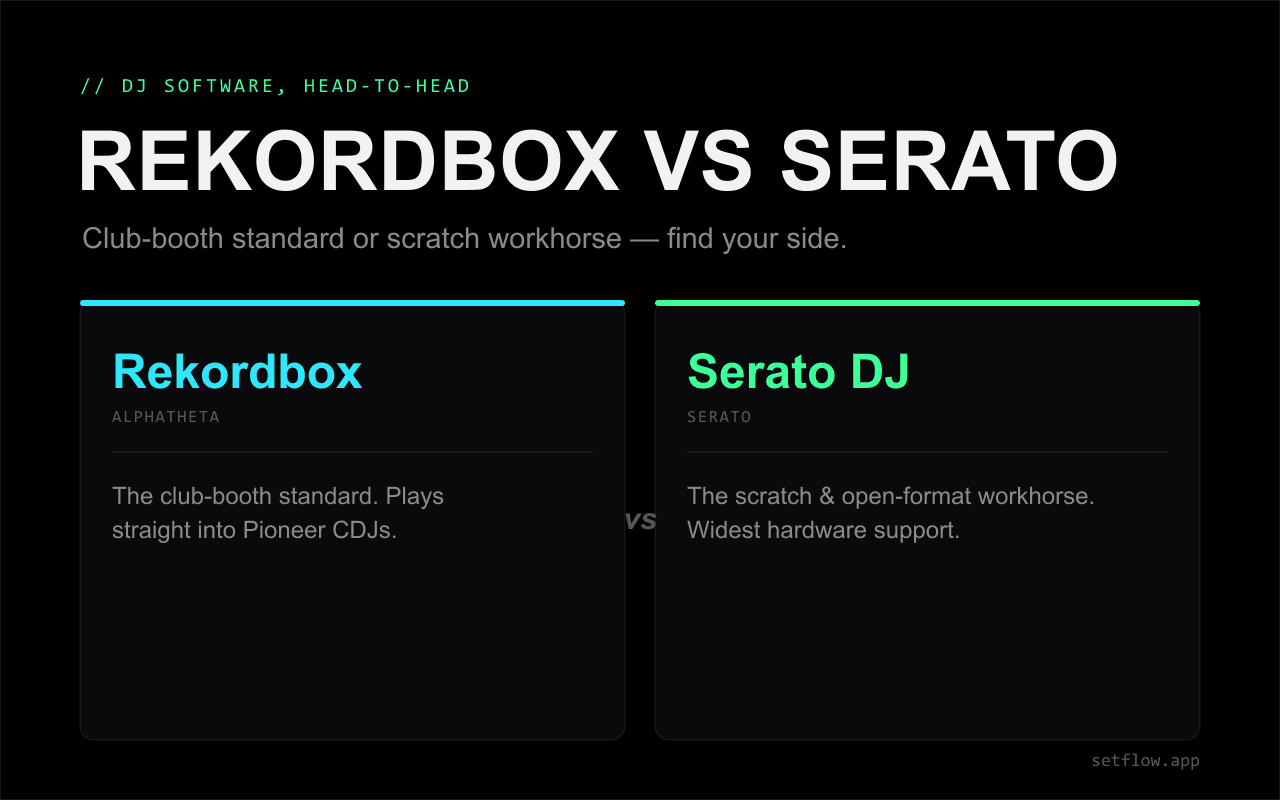 // DJ SOFTWARE, HEAD-TO-HEAD

REKORDBOX VS SERATO

Club-booth standard or scratch workhorse — find your side.

Rekordbox

ALPHATHETA

The club-booth standard. Plays straight into Pioneer CDJs.

vs

Serato DJ

SERATO

The scratch & open-format workhorse. Widest hardware support.

setflow.app